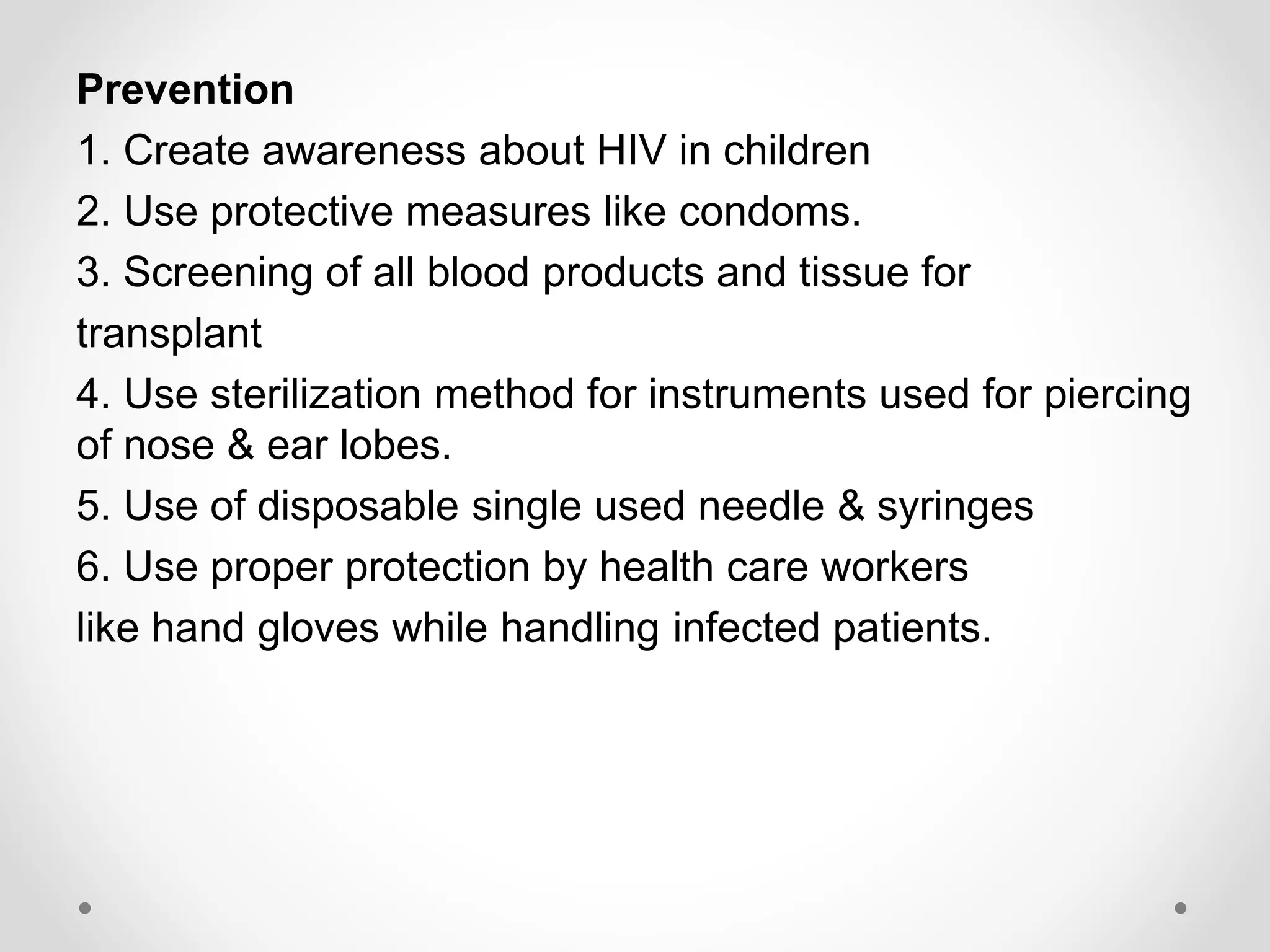 **Prevention**

1. Create awareness about HIV in children

2. Use protective measures like condoms.

3. Screening of all blood products and tissue for transplant

4. Use sterilization method for instruments used for piercing of nose & ear lobes.

5. Use of disposable single used needle & syringes

6. Use proper protection by health care workers like hand gloves while handling infected patients.